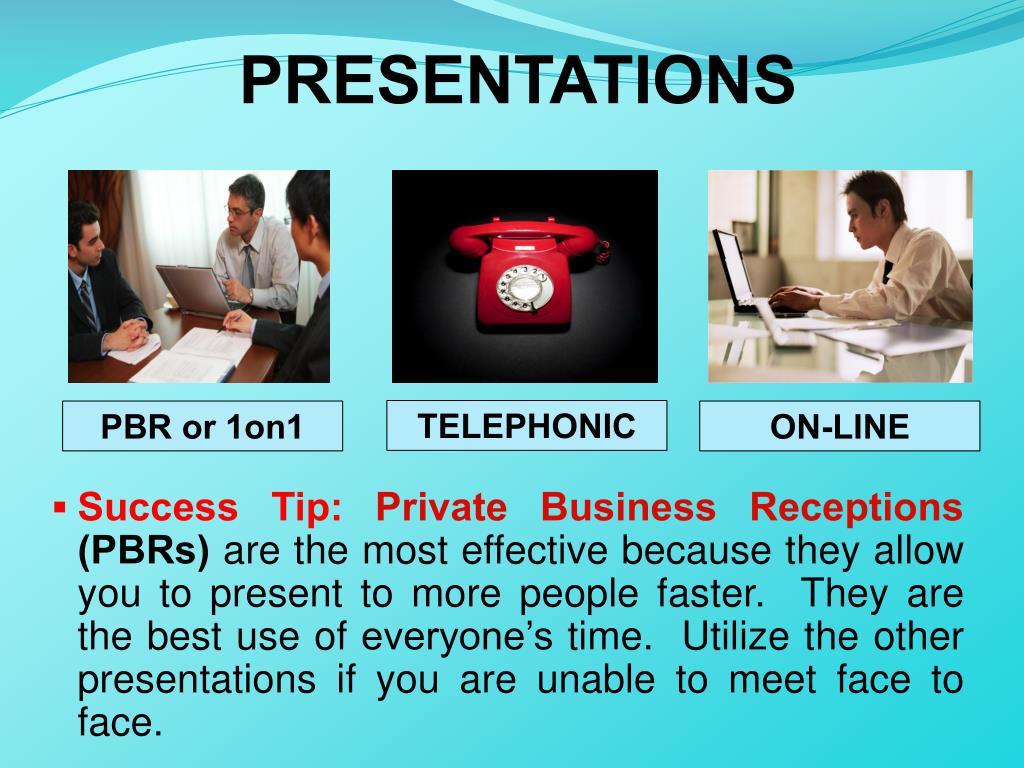 PRESENTATIONS

PBR or 1on1

TELEPHONIC

ON-LINE

▪ Success Tip: Private Business Receptions (PBRs) are the most effective because they allow you to present to more people faster. They are the best use of everyone's time. Utilize the other presentations if you are unable to meet face to face.